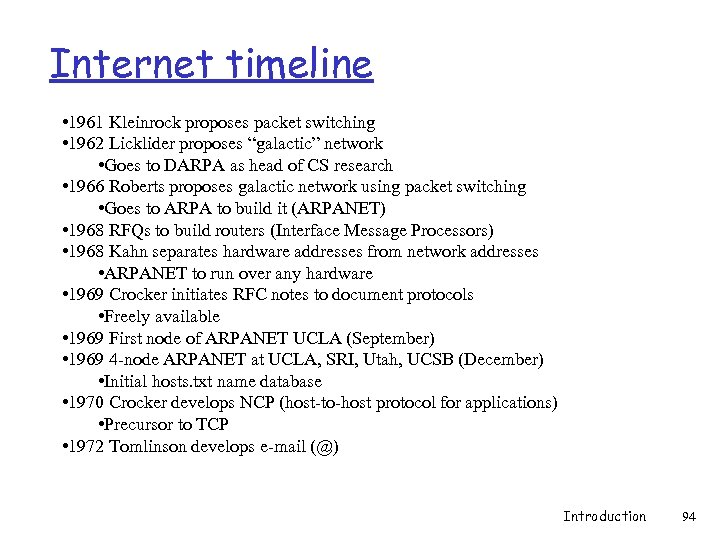 Internet timeline

•1961 Kleinrock proposes packet switching
•1962 Licklider proposes “galactic” network
•Goes to DARPA as head of CS research
•1966 Roberts proposes galactic network using packet switching
•Goes to ARPA to build it (ARPANET)
•1968 RFQs to build routers (Interface Message Processors)
•1968 Kahn separates hardware addresses from network addresses
•ARPANET to run over any hardware
•1969 Crocker initiates RFC notes to document protocols
•Freely available
•1969 First node of ARPANET UCLA (September)
•1969 4-node ARPANET at UCLA, SRI, Utah, UCSB (December)
•Initial hosts.txt name database
•1970 Crocker develops NCP (host-to-host protocol for applications)
•Precursor to TCP
•1972 Tomlinson develops e-mail (@)

Introduction 94